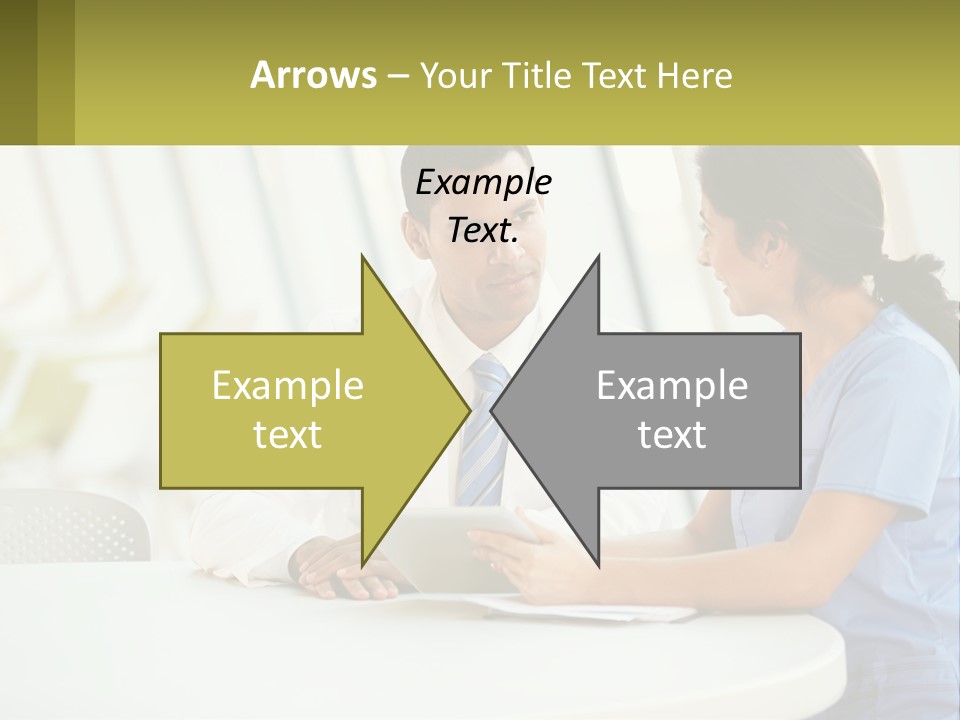 Arrows – Your Title Text Here

Example Text.

Example text

Example text